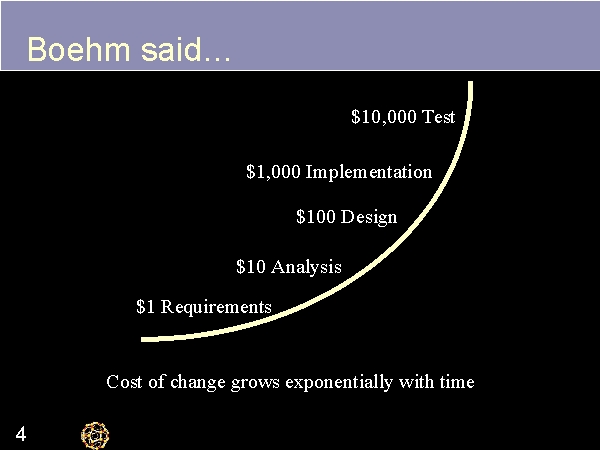 Boehm said…

\$10,000 Test

\$1,000 Implementation

\$100 Design

\$10 Analysis

\$1 Requirements

Cost of change grows exponentially with time

4